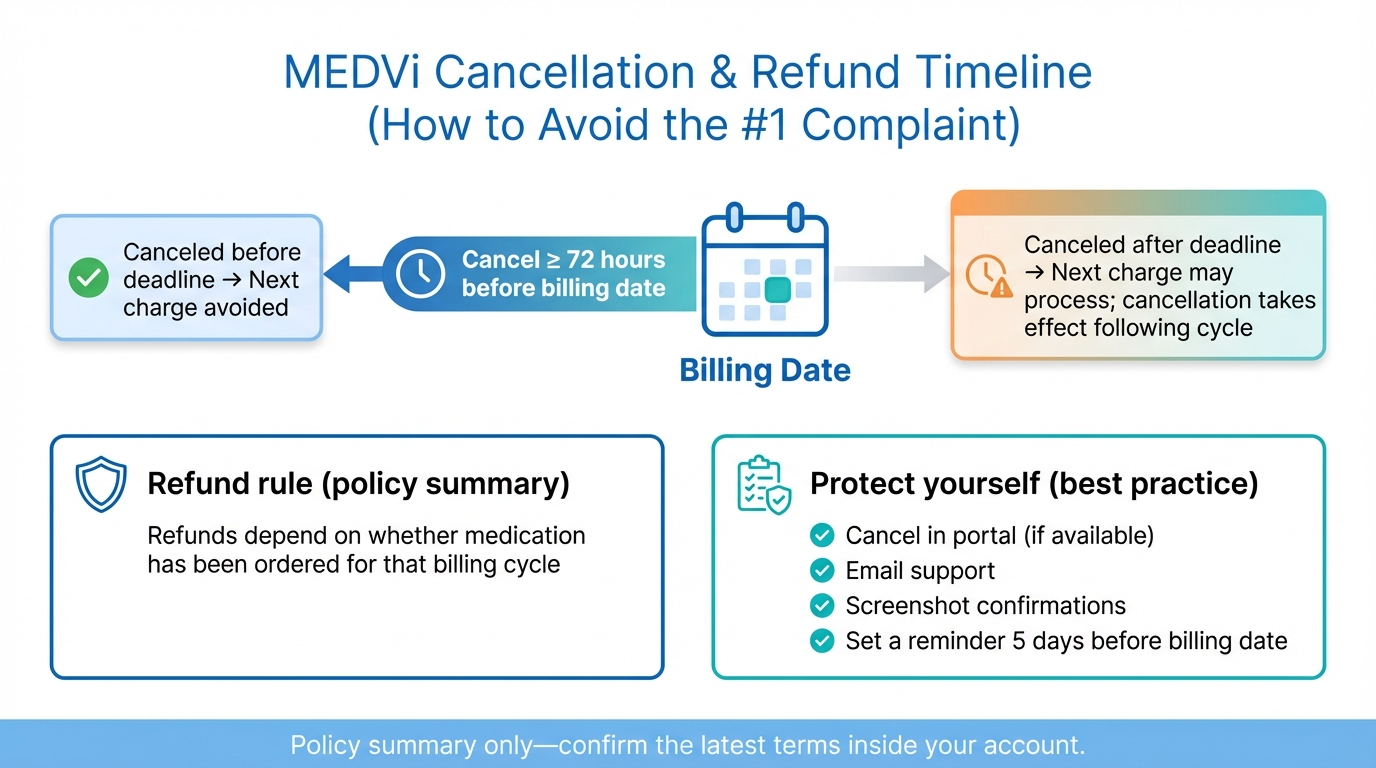 MEDVi Cancellation & Refund Timeline
(How to Avoid the #1 Complaint)

Canceled before deadline → Next charge avoided

Cancel ≥ 72 hours before billing date

Billing Date

Canceled after deadline → Next charge may process; cancellation takes effect following cycle

Refund rule (policy summary)

Refunds depend on whether medication has been ordered for that billing cycle

Protect yourself (best practice)

Cancel in portal (if available)
Email support
Screenshot confirmations
Set a reminder 5 days before billing date

Policy summary only—confirm the latest terms inside your account.